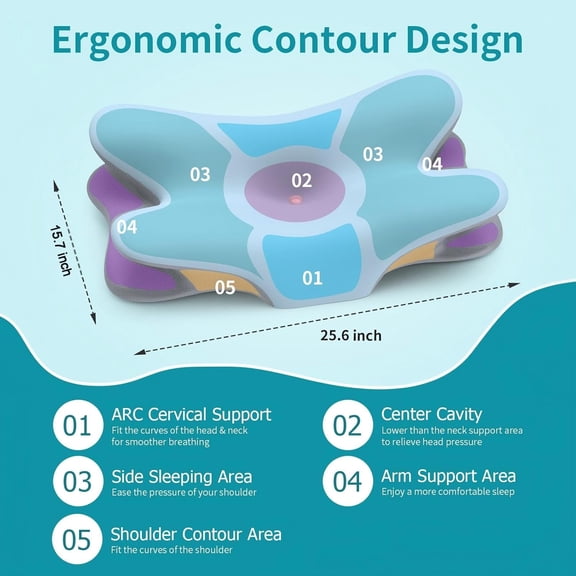 Ergonomic Contour Design

03
03
04
02
04
01
05

15.7 inch

25.6 inch

01 ARC Cervical Support
Fit the curves of the head & neck for smoother breathing

02 Center Cavity
Lower than the neck support area to relieve head pressure

03 Side Sleeping Area
Ease the pressure of your shoulder

04 Arm Support Area
Enjoy a more comfortable sleep

05 Shoulder Contour Area
Fit the curves of the shoulder